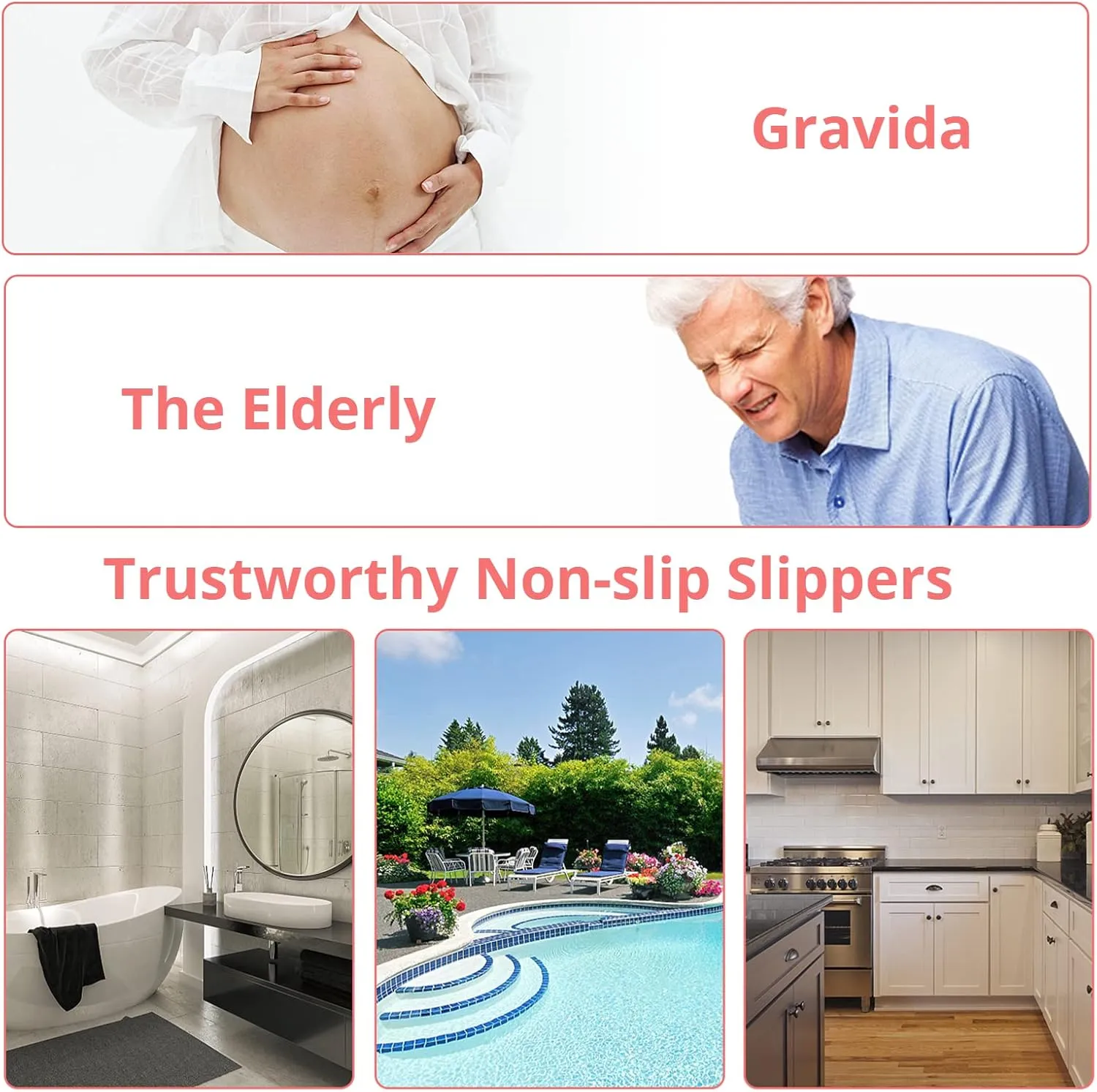 Gravida

The Elderly

Trustworthy Non-slip Slippers